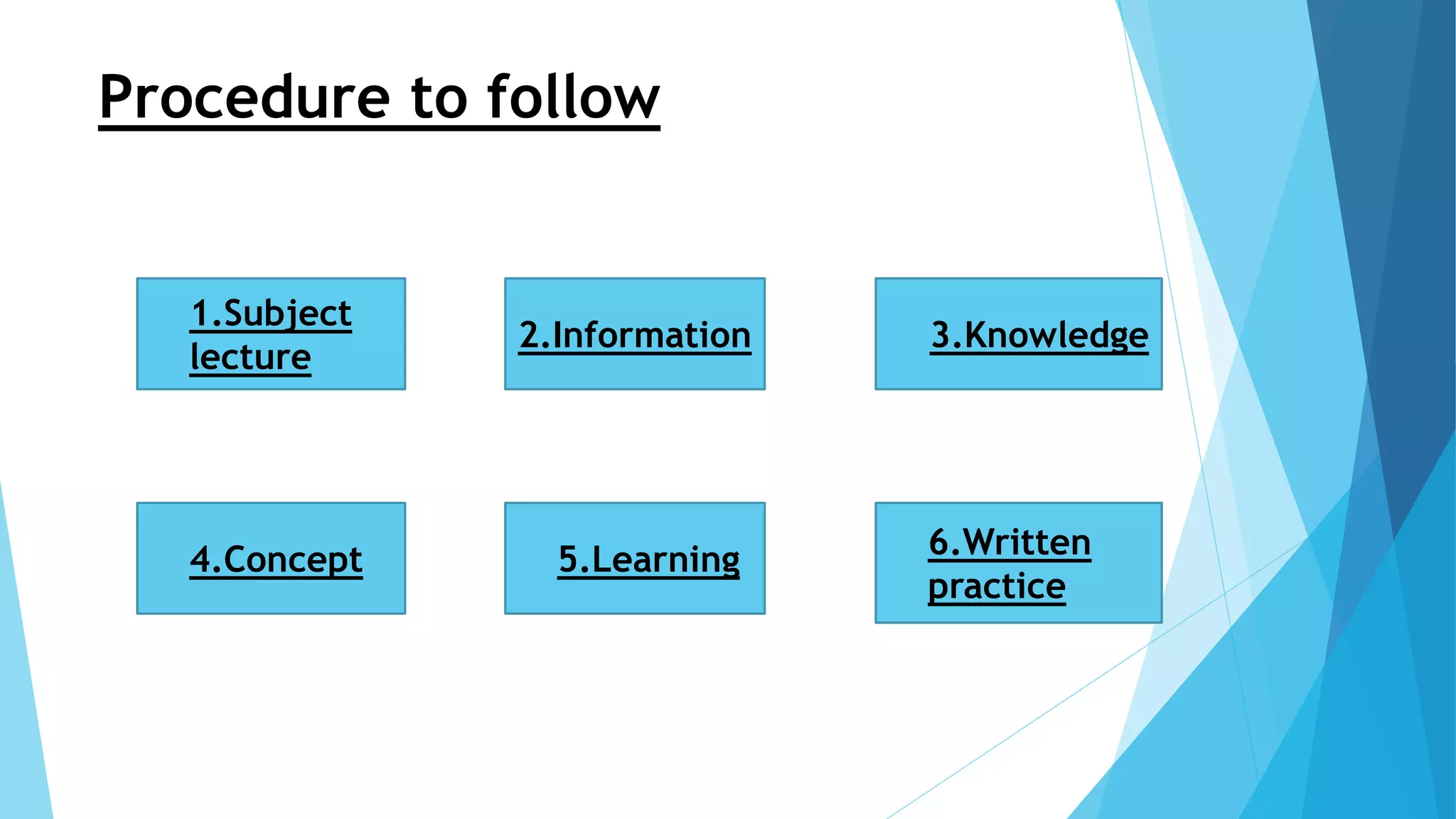 Procedure to follow

1.Subject lecture

2.Information

3.Knowledge

4.Concept

5.Learning

6.Written practice